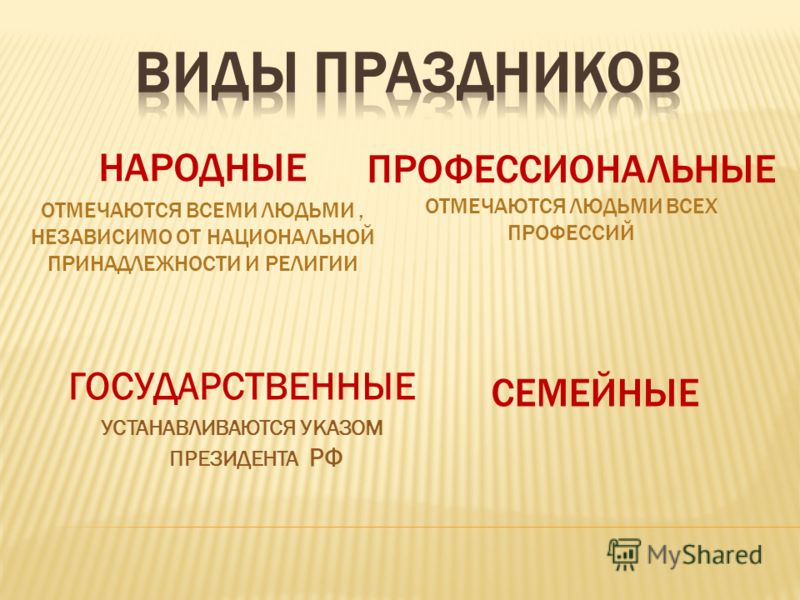 ВИДЫ ПРАЗДНИКОВ

НАРОДНЫЕ

ОТМЕЧАЮТСЯ ВСЕМИ ЛЮДЬМИ , НЕЗАВИСИМО ОТ НАЦИОНАЛЬНОЙ ПРИНАДЛЕЖНОСТИ И РЕЛИГИИ

ПРОФЕССИОНАЛЬНЫЕ

ОТМЕЧАЮТСЯ ЛЮДЬМИ ВСЕХ ПРОФЕССИЙ

ГОСУДАРСТВЕННЫЕ

УСТАНАВЛИВАЮТСЯ УКАЗОМ ПРЕЗИДЕНТА РФ

СЕМЕЙНЫЕ

MyShared